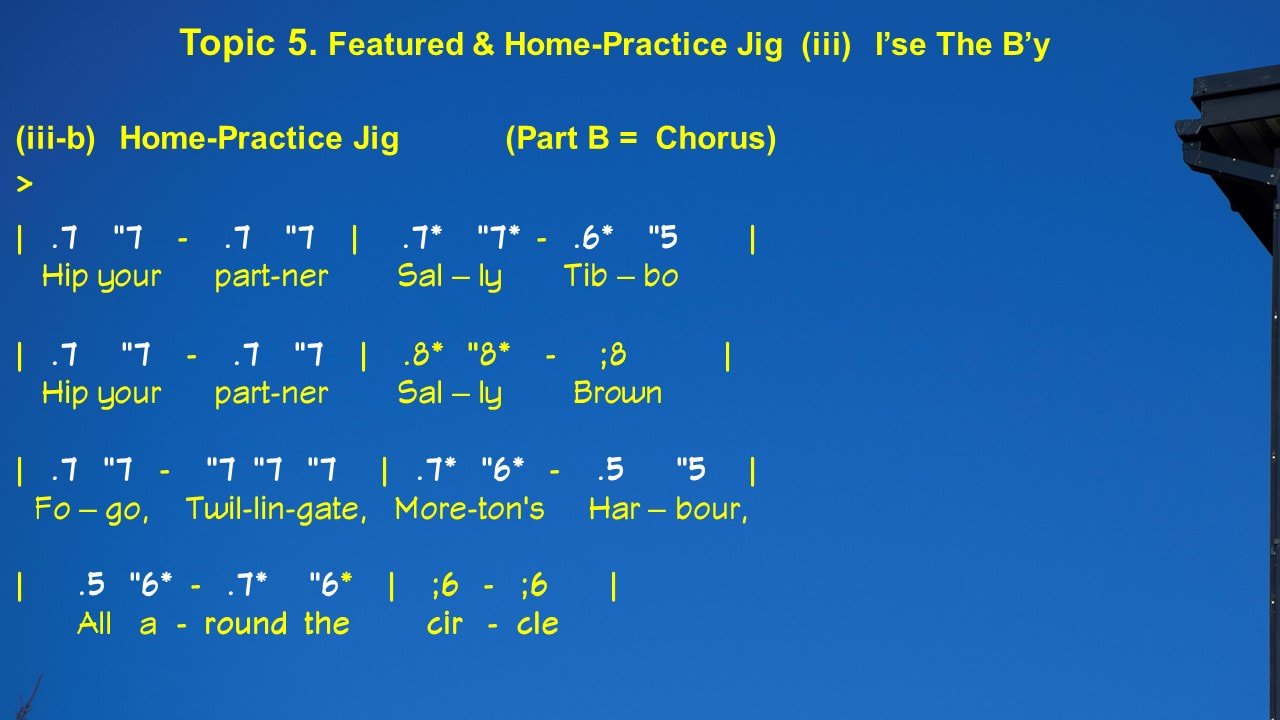 Topic 5. Featured & Home-Practice Jig (iii) I'se The B'y

(iii-b) Home-Practice Jig (Part B = Chorus)

>

| .7 "7 - .7 "7 | .7* "7* - .6* "5 |
Hip your part-ner Sal – ly Tib – bo

| .7 "7 - .7 "7 | .8* "8* - ;8 |
Hip your part-ner Sal – ly Brown

| .7 "7 - "7 "7 "7 | .7* "6* - .5 "5 |
Fo – go, Twil-lin-gate, More-ton's Har – bour,

| .5 "6* - .7* "6* | ;6 - ;6 |
All a - round the cir - cle